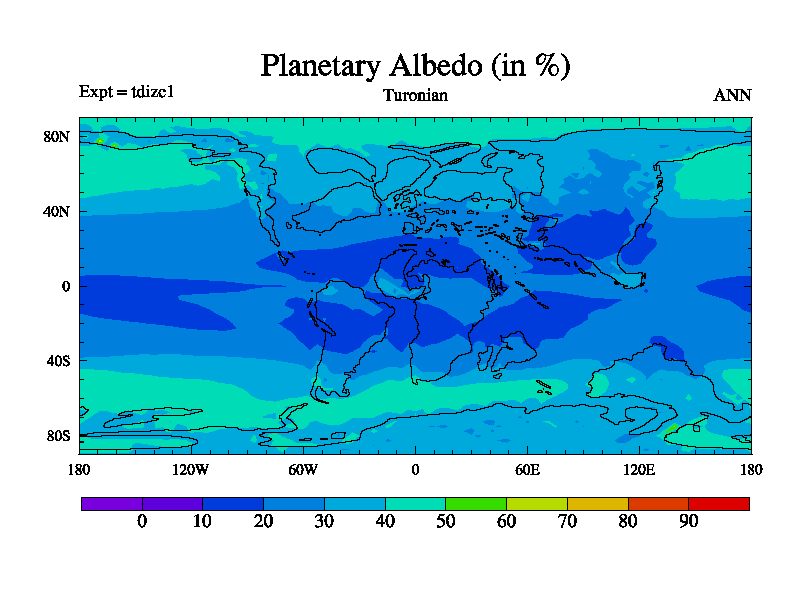 Planetary Albedo (in %)

Expt = tdizc1

Turonian

ANN

80N
40N
0
40S
80S

180
120W
60W
0
60E
120E
180

0
10
20
30
40
50
60
70
80
90